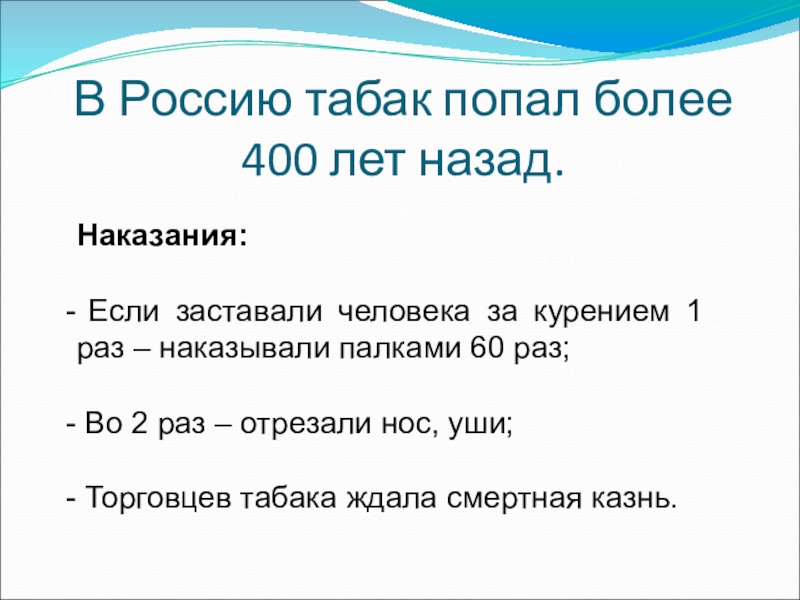 В Россию табак попал более 400 лет назад.

Наказания:

- Если заставали человека за курением 1 раз – наказывали палками 60 раз;

- Во 2 раз – отрезали нос, уши;

- Торговцев табака ждала смертная казнь.